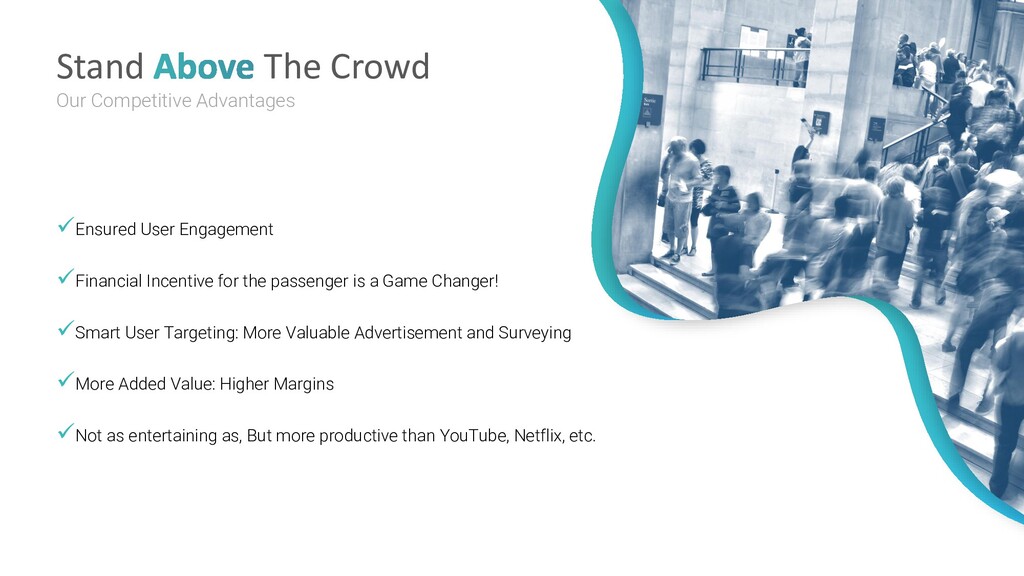 Stand Above The Crowd
Our Competitive Advantages

✓Ensured User Engagement

✓Financial Incentive for the passenger is a Game Changer!

✓Smart User Targeting: More Valuable Advertisement and Surveying

✓More Added Value: Higher Margins

✓Not as entertaining as, But more productive than YouTube, Netflix, etc.